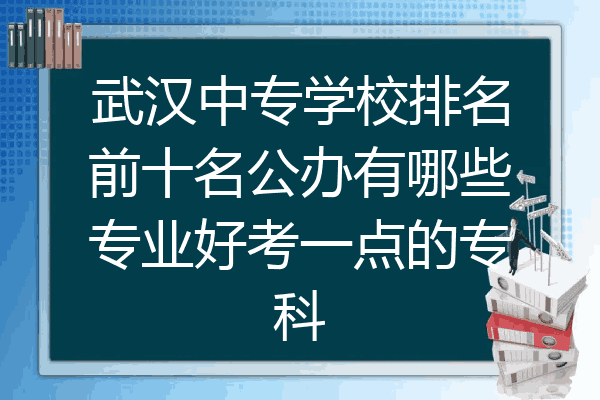 武汉中专学校排名前十名公办有哪些专业好考一点的专科